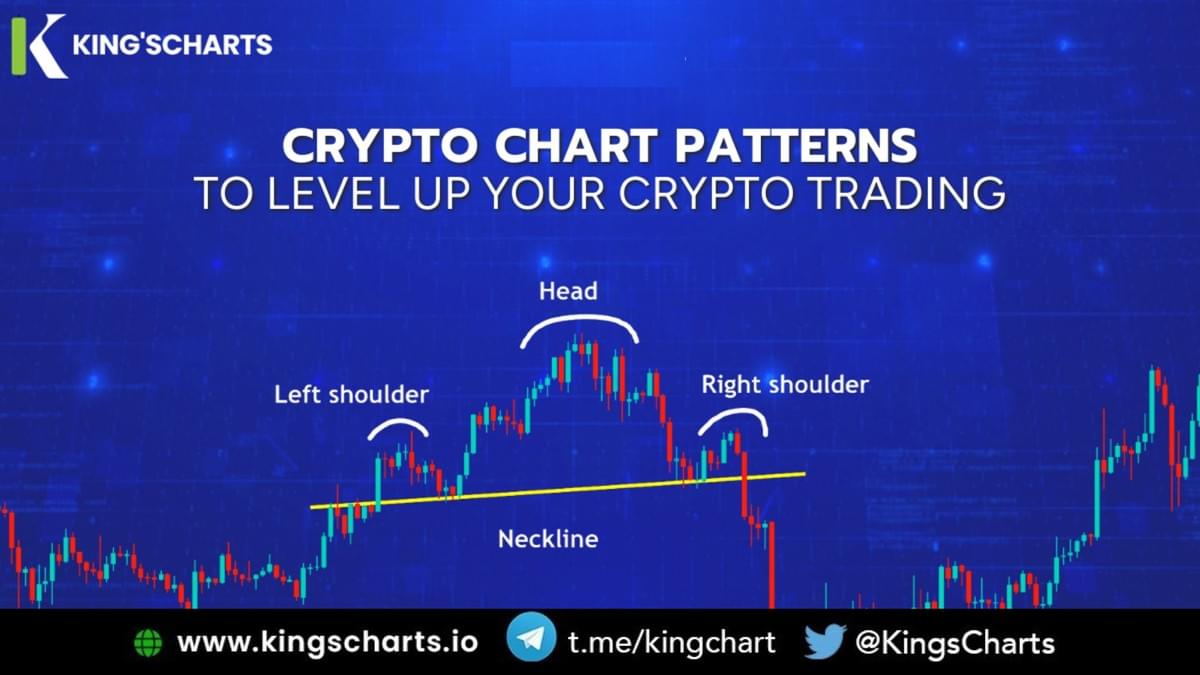 KING'SCHARTS

CRYPTO CHART PATTERNS
TO LEVEL UP YOUR CRYPTO TRADING

Head

Left shoulder

Right shoulder

Neckline

www.kingscharts.io t.me/kingchart @KingsCharts